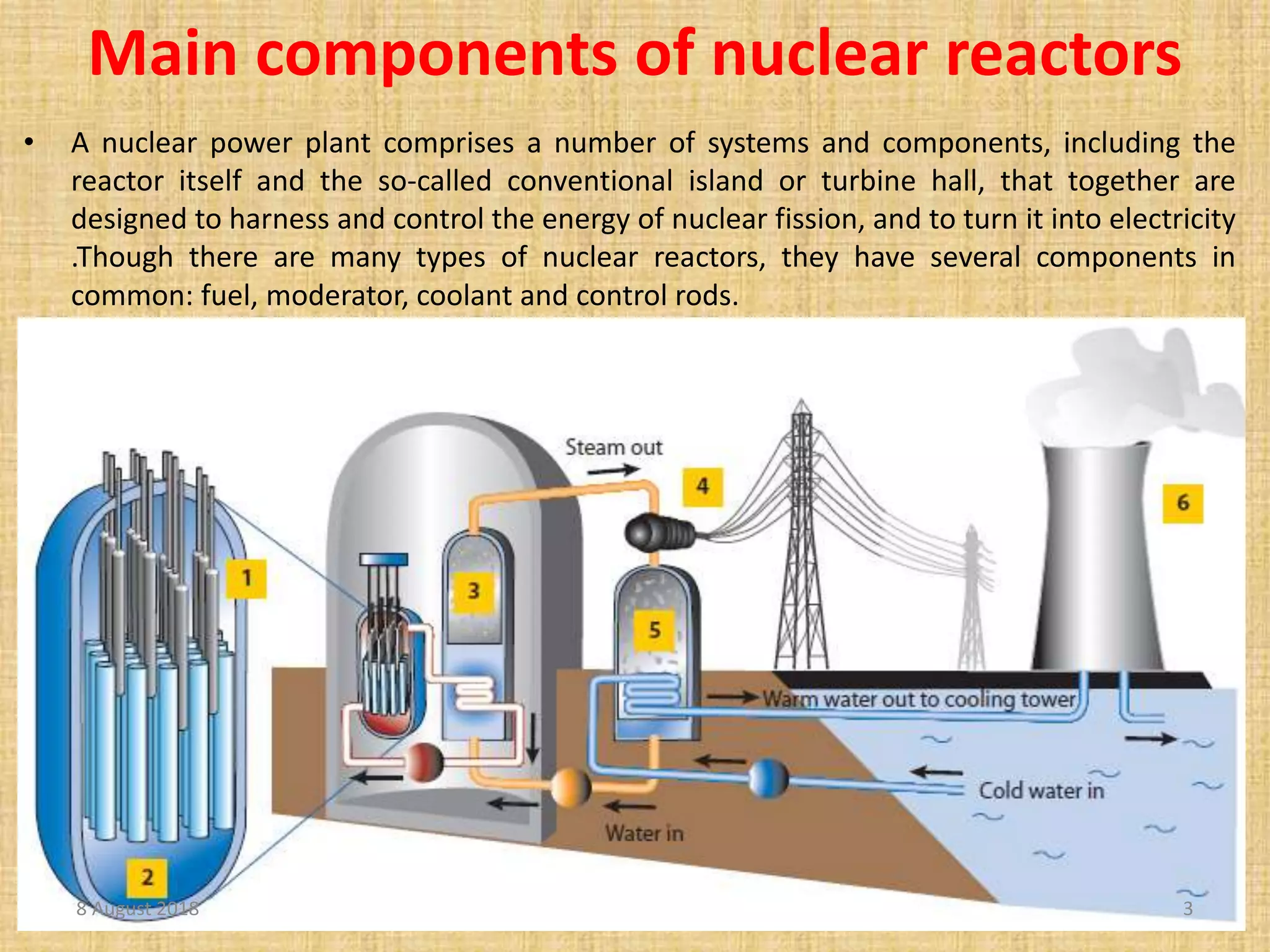 Main components of nuclear reactors

• A nuclear power plant comprises a number of systems and components, including the reactor itself and the so-called conventional island or turbine hall, that together are designed to harness and control the energy of nuclear fission, and to turn it into electricity .Though there are many types of nuclear reactors, they have several components in common: fuel, moderator, coolant and control rods.

Steam out
4
6
1
3
5
Warm water out to cooling tower
Cold water in
Water in
2
8 August 2018
3